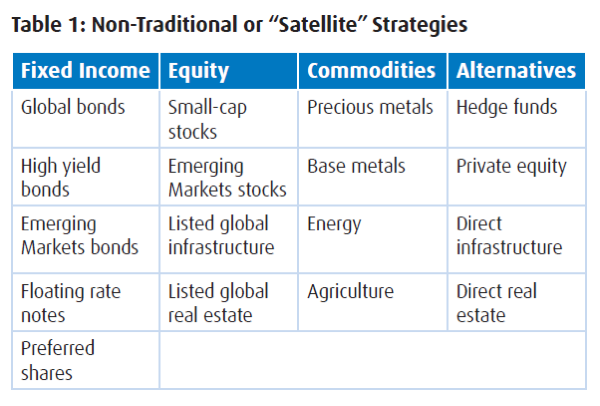 Table 1: Non-Traditional or “Satellite” Strategies

| Fixed Income | Equity | Commodities | Alternatives |
|---|---|---|---|
| Global bonds | Small-cap stocks | Precious metals | Hedge funds |
| High yield bonds | Emerging Markets stocks | Base metals | Private equity |
| Emerging Markets bonds | Listed global infrastructure | Energy | Direct infrastructure |
| Floating rate notes | Listed global real estate | Agriculture | Direct real estate |
| Preferred shares | | | |